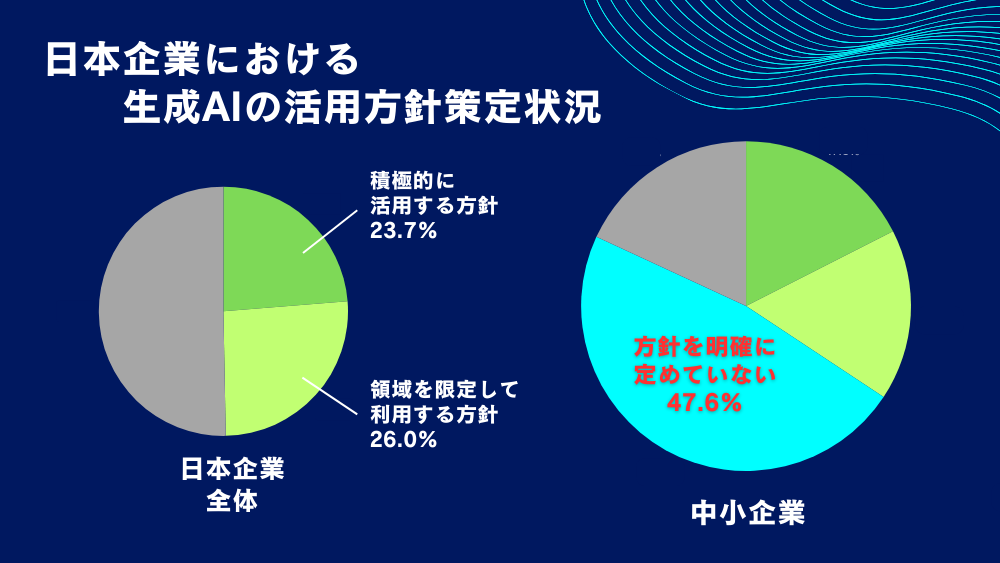 日本企業における
生成AIの活用方針策定状況

積極的に
活用する方針
23.7%

領域を限定して
利用する方針
26.0%

日本企業
全体

方針を明確に
定めていない
47.6%

中小企業